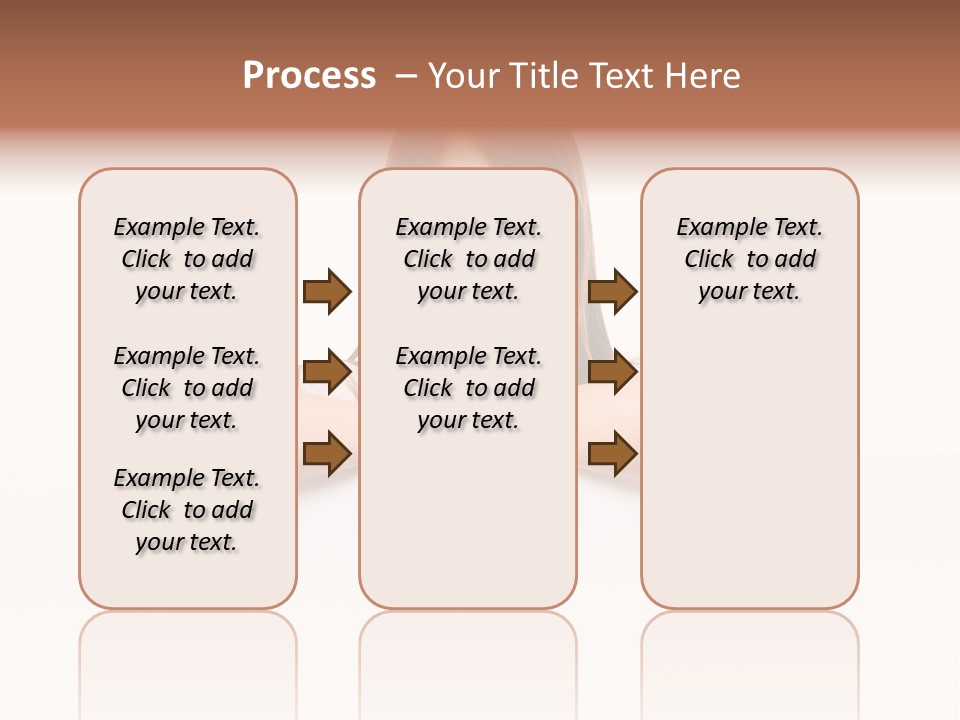 Process – Your Title Text Here

Example Text. Click to add your text.

Example Text. Click to add your text.

Example Text. Click to add your text.

Example Text. Click to add your text.

Example Text. Click to add your text.

Example Text. Click to add your text.